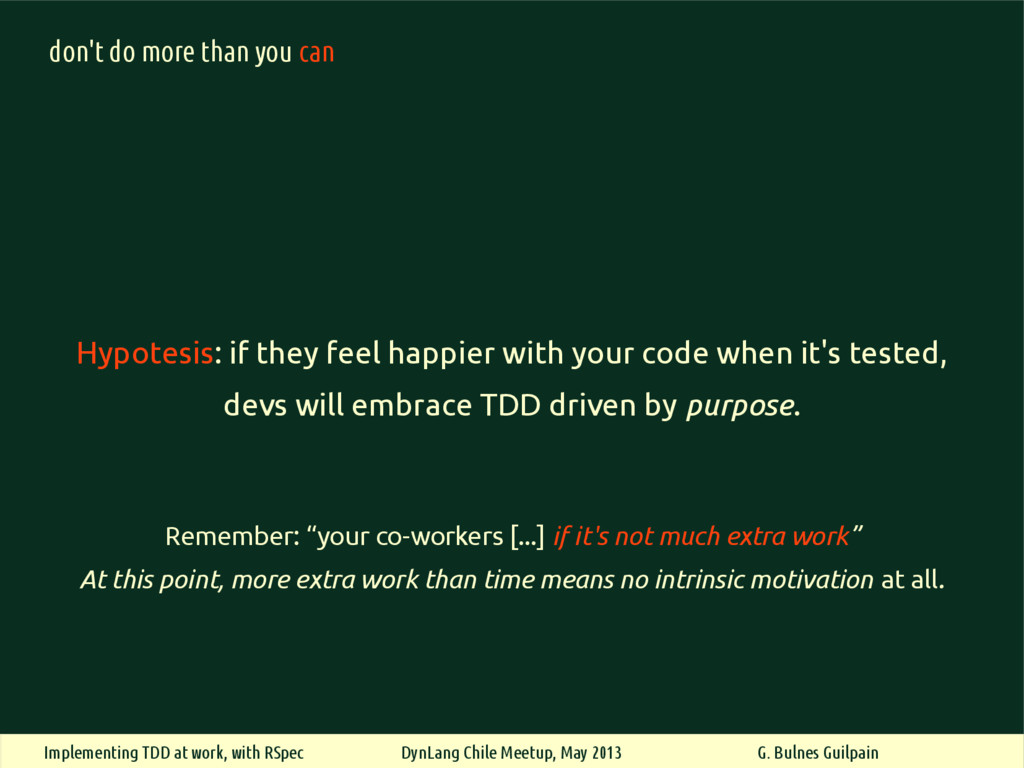 don't do more than you can

Hypotesis: if they feel happier with your code when it's tested, devs will embrace TDD driven by purpose.

Remember: “your co-workers [...] if it's not much extra work”
At this point, more extra work than time means no intrinsic motivation at all.

Implementing TDD at work, with RSpec DynLang Chile Meetup, May 2013 G. Bulnes Guilpain